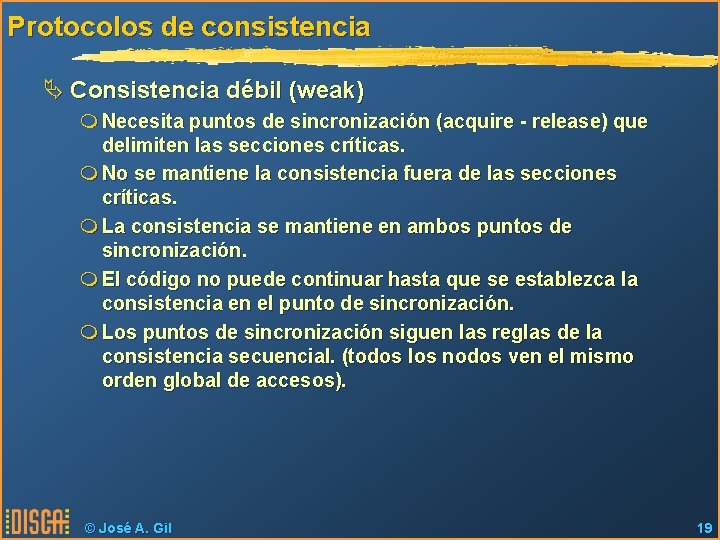 Protocolos de consistencia

Consistencia débil (weak)

Necesita puntos de sincronización (acquire - release) que delimiten las secciones críticas.

No se mantiene la consistencia fuera de las secciones críticas.

La consistencia se mantiene en ambos puntos de sincronización.

El código no puede continuar hasta que se establezca la consistencia en el punto de sincronización.

Los puntos de sincronización siguen las reglas de la consistencia secuencial. (todos los nodos ven el mismo orden global de accesos).

DISCA © José A. Gil 19